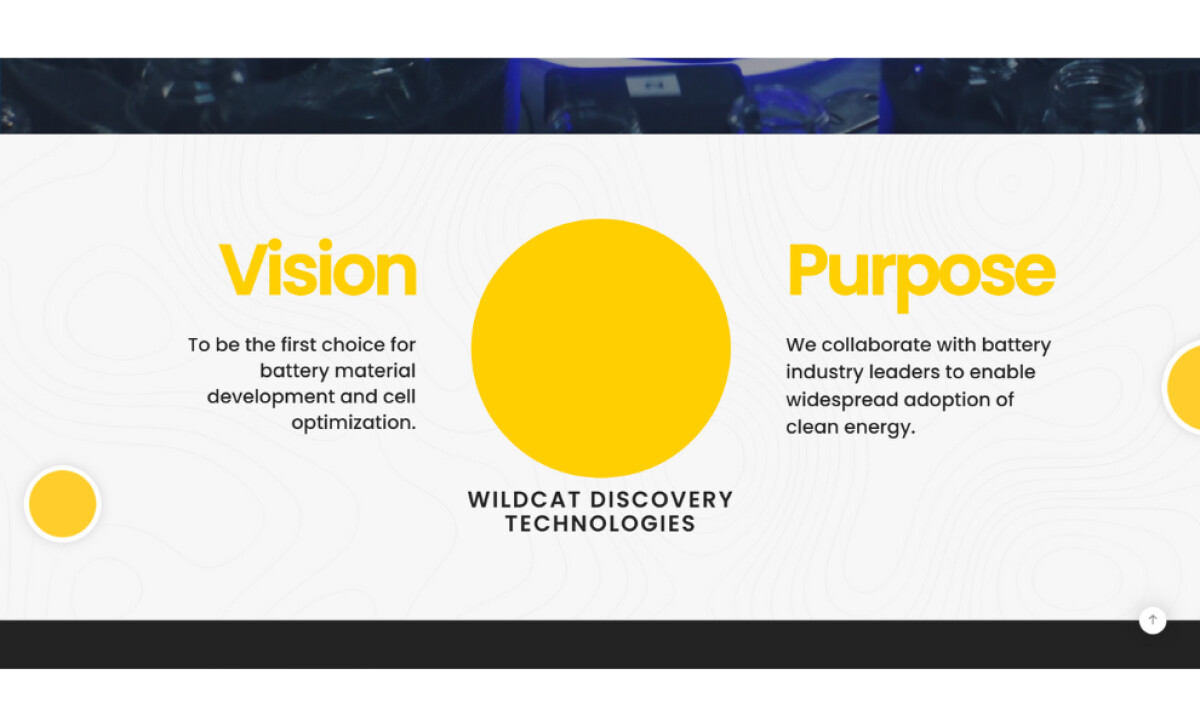 Vision

To be the first choice for battery material development and cell optimization.

WILDCAT DISCOVERY TECHNOLOGIES

Purpose

We collaborate with battery industry leaders to enable widespread adoption of clean energy.